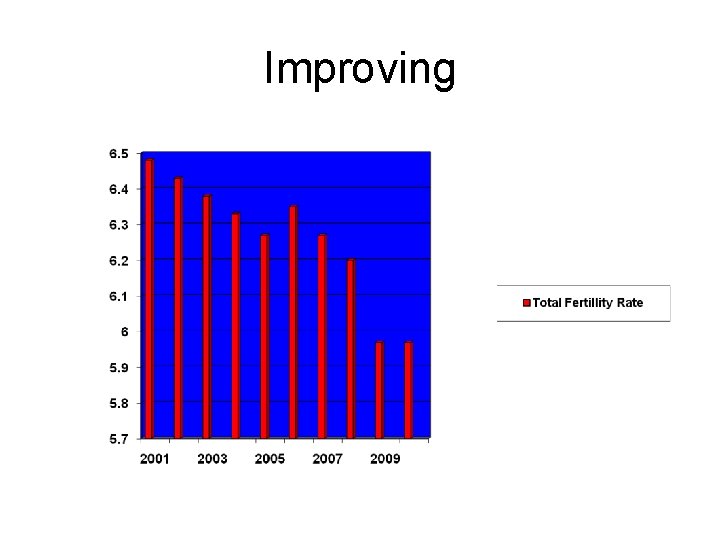 Improving

6.5
6.4
6.3
6.2
6.1
6
5.9
5.8
5.7

2001
2003
2005
2007
2009

Total Fertillity Rate